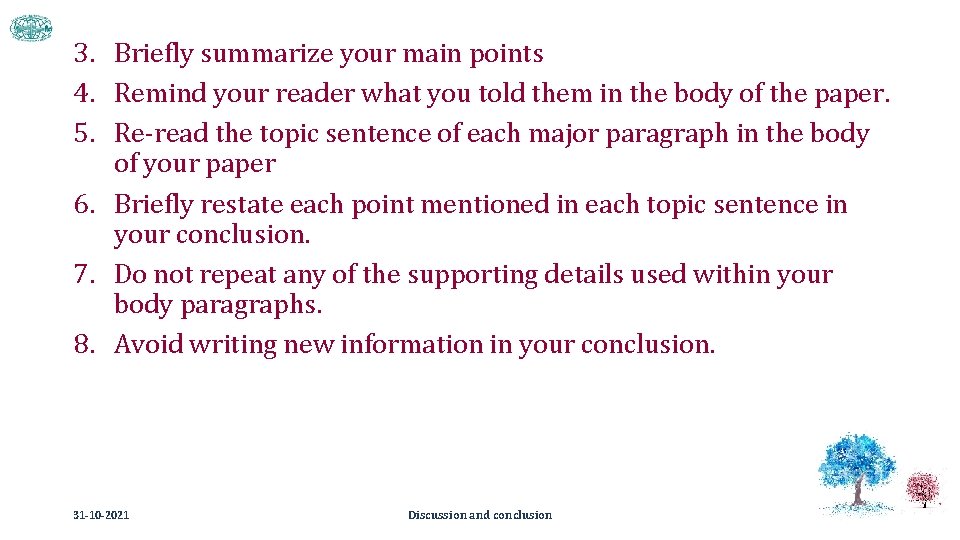 3. Briefly summarize your main points
4. Remind your reader what you told them in the body of the paper.
5. Re-read the topic sentence of each major paragraph in the body of your paper
6. Briefly restate each point mentioned in each topic sentence in your conclusion.
7. Do not repeat any of the supporting details used within your body paragraphs.
8. Avoid writing new information in your conclusion.

31-10-2021

Discussion and conclusion